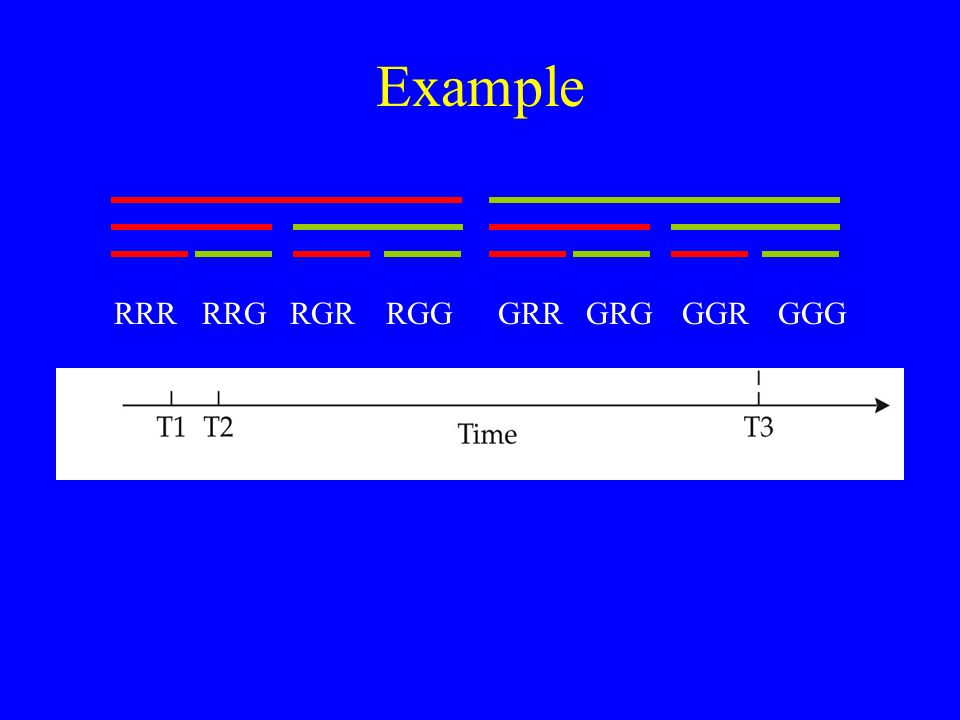 Example

RRR RRG RGR RGG GRR GRG GGR GGG

T1 T2 Time T3